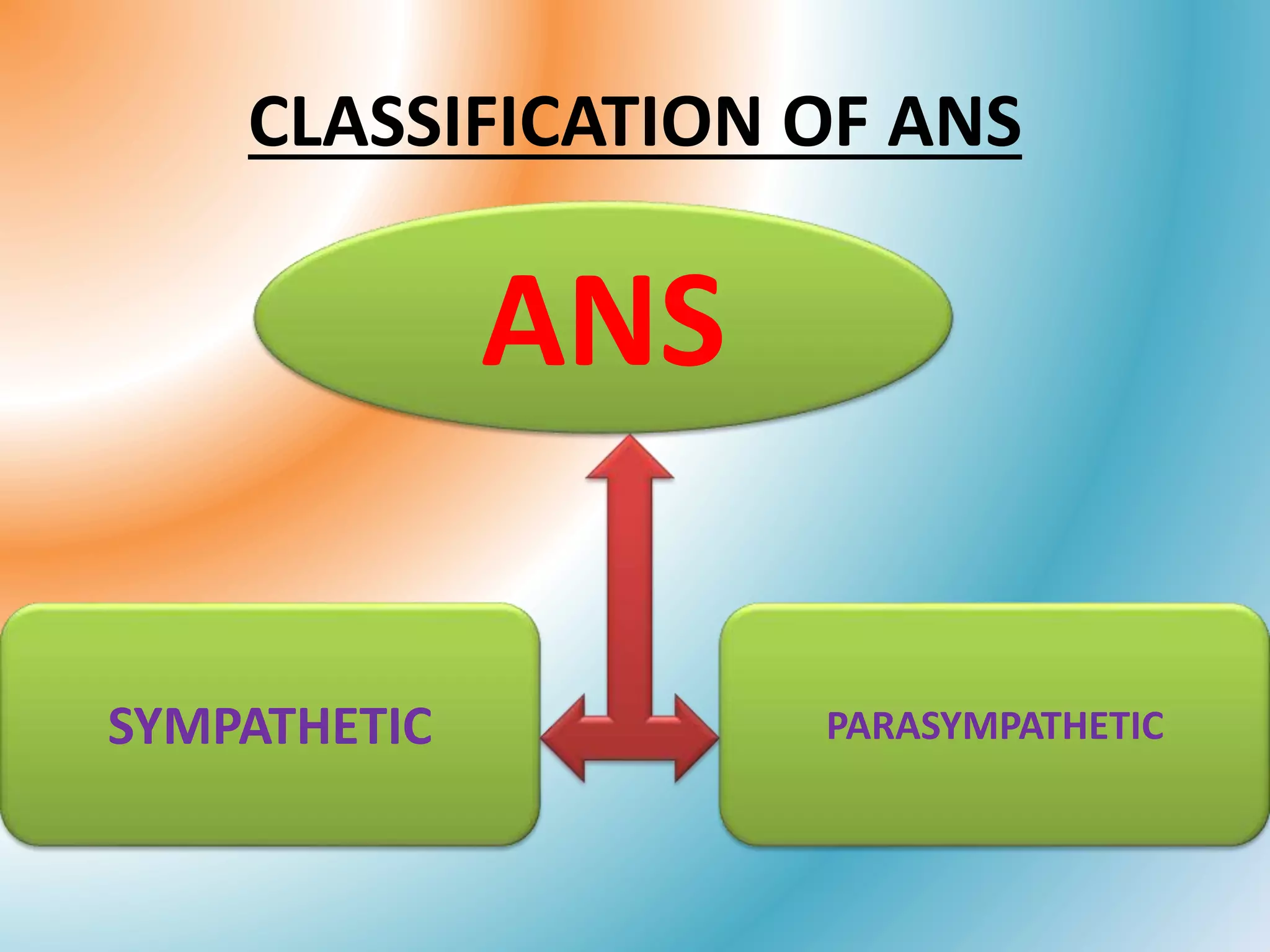 CLASSIFICATION OF ANS

ANS

SYMPATHETIC

PARASYMPATHETIC